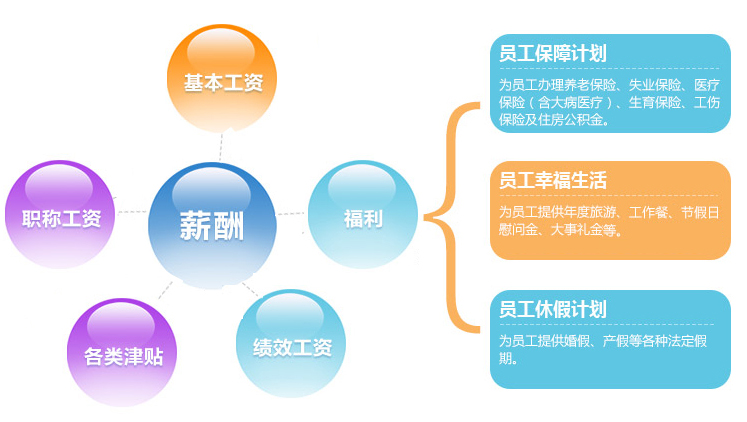 基本工资

职称工资

薪酬

福利

各类津贴

绩效工资

员工保障计划

为员工办理养老保险、失业保险、医疗保险（含大病医疗）、生育保险、工伤保险及住房公积金。

员工幸福生活

为员工提供年度旅游、工作餐、节假日慰问金、大事礼金等。

员工休假计划

为员工提供婚假、产假等各种法定假期。